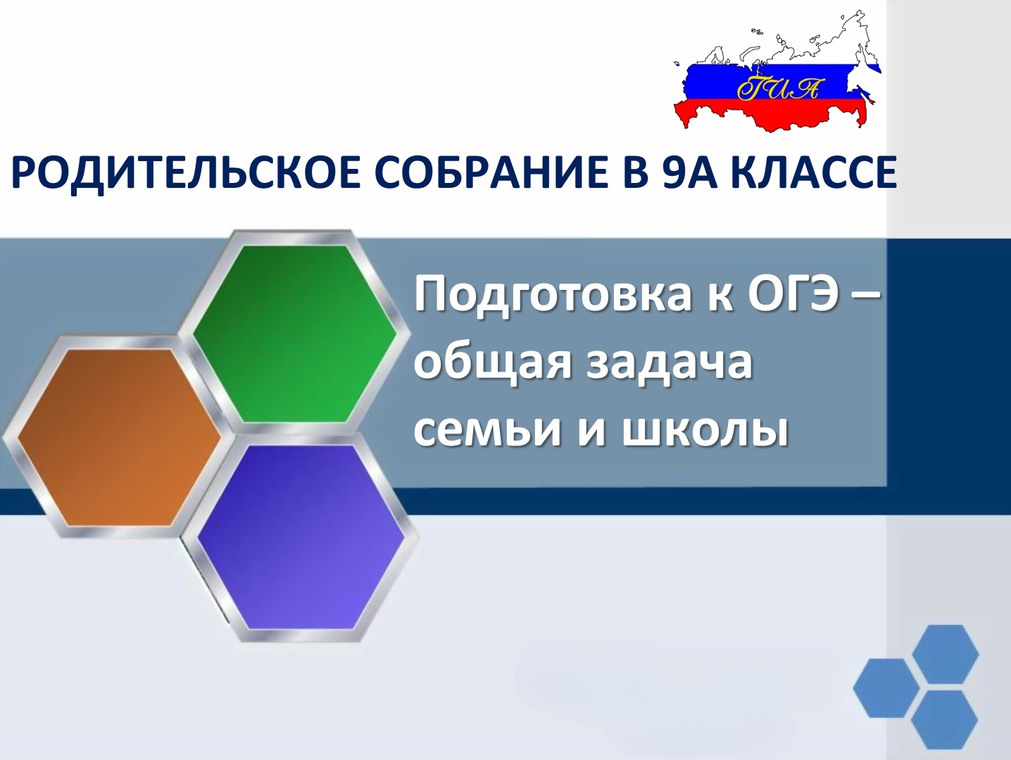 ГИА

РОДИТЕЛЬСКОЕ СОБРАНИЕ В 9А КЛАССЕ

Подготовка к ОГЭ – общая задача семьи и школы